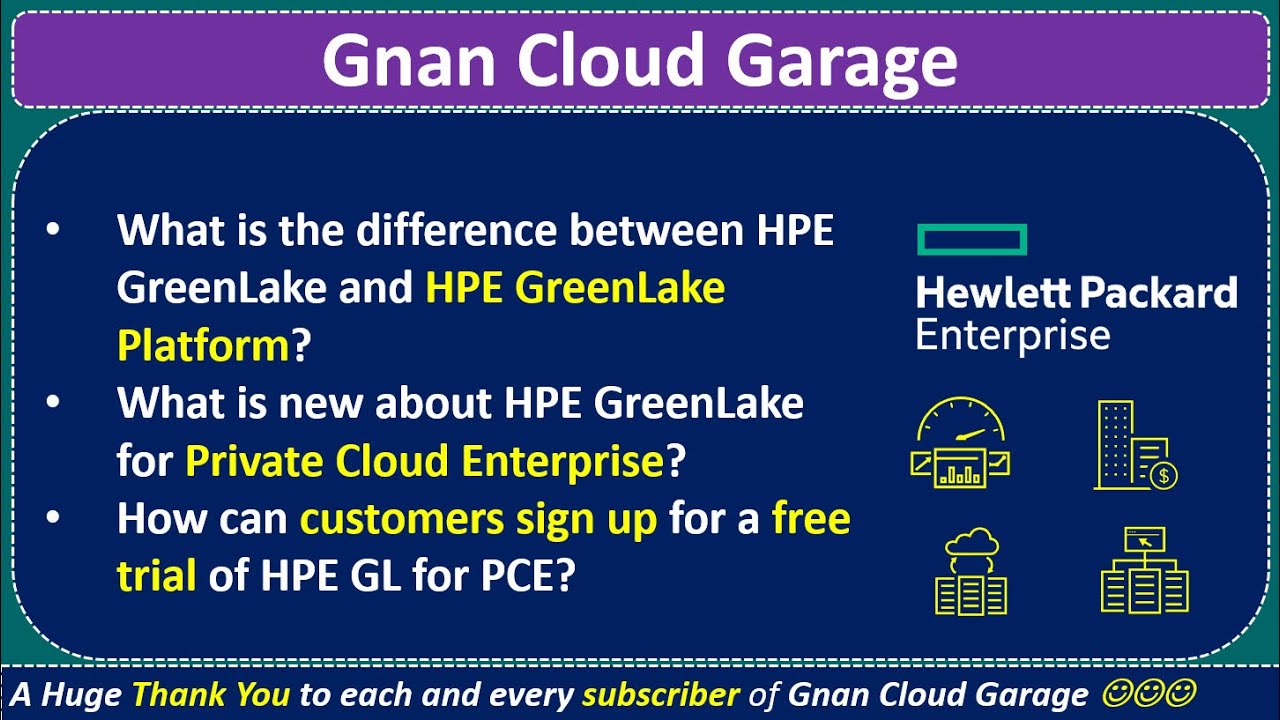 Gnan Cloud Garage

• What is the difference between HPE GreenLake and HPE GreenLake Platform?
• What is new about HPE GreenLake for Private Cloud Enterprise?
• How can customers sign up for a free trial of HPE GL for PCE?

Hewlett Packard Enterprise

A Huge Thank You to each and every subscriber of Gnan Cloud Garage ☺☺☺